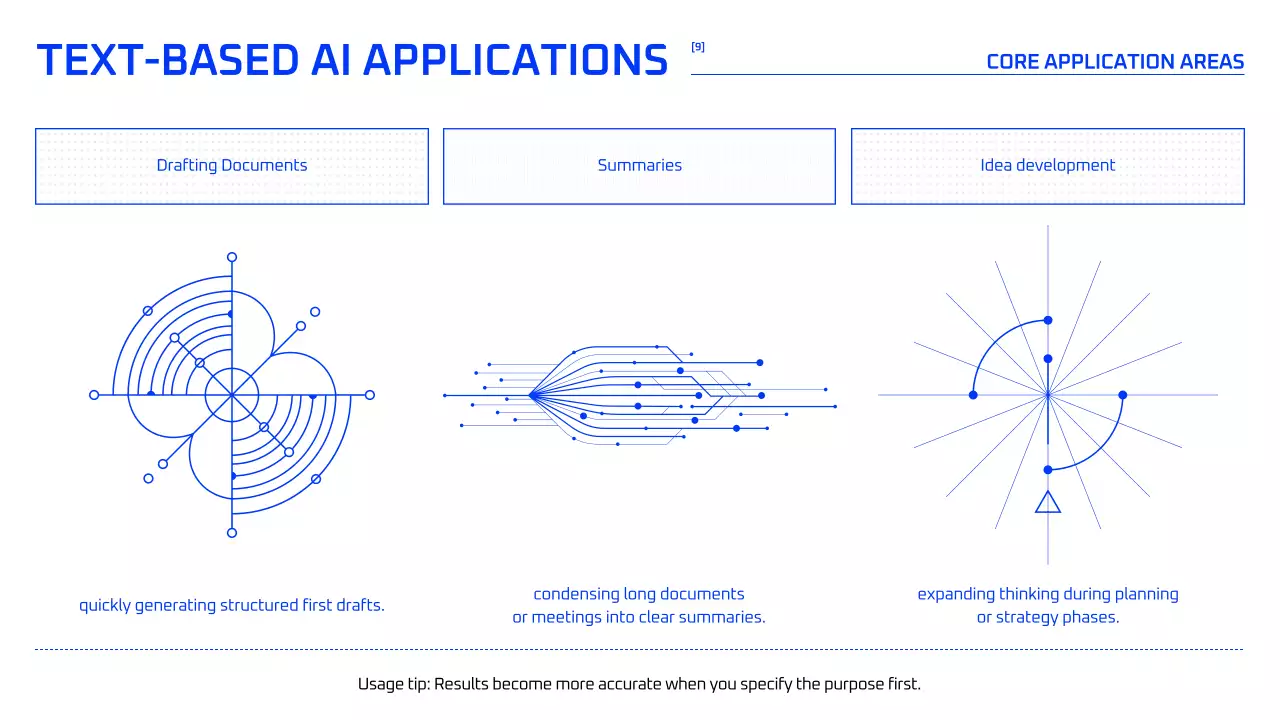 TEXT-BASED AI APPLICATIONS [9]

CORE APPLICATION AREAS

Drafting Documents

Summaries

Idea development

quickly generating structured first drafts.

condensing long documents or meetings into clear summaries.

expanding thinking during planning or strategy phases.

Usage tip: Results become more accurate when you specify the purpose first.